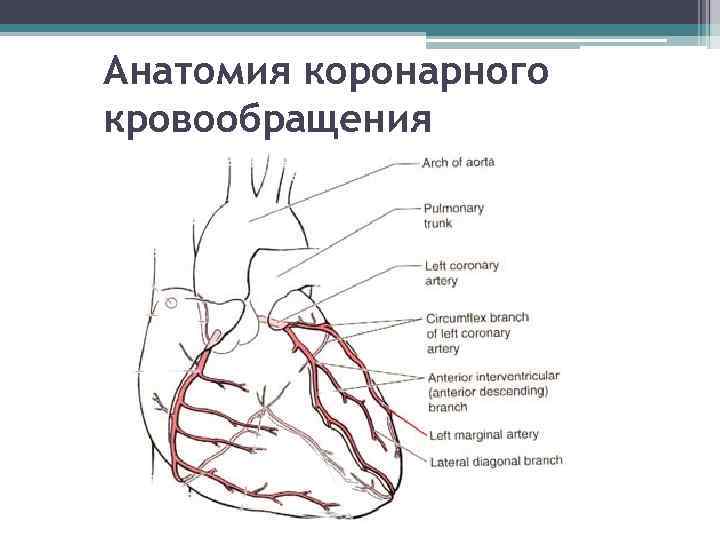 Анатомия коронарного кровообращения

Arch of aorta

Pulmonary trunk

Left coronary artery

Circumflex branch of left coronary artery

Anterior interventricular (anterior descending) branch

Left marginal artery

Lateral diagonal branch